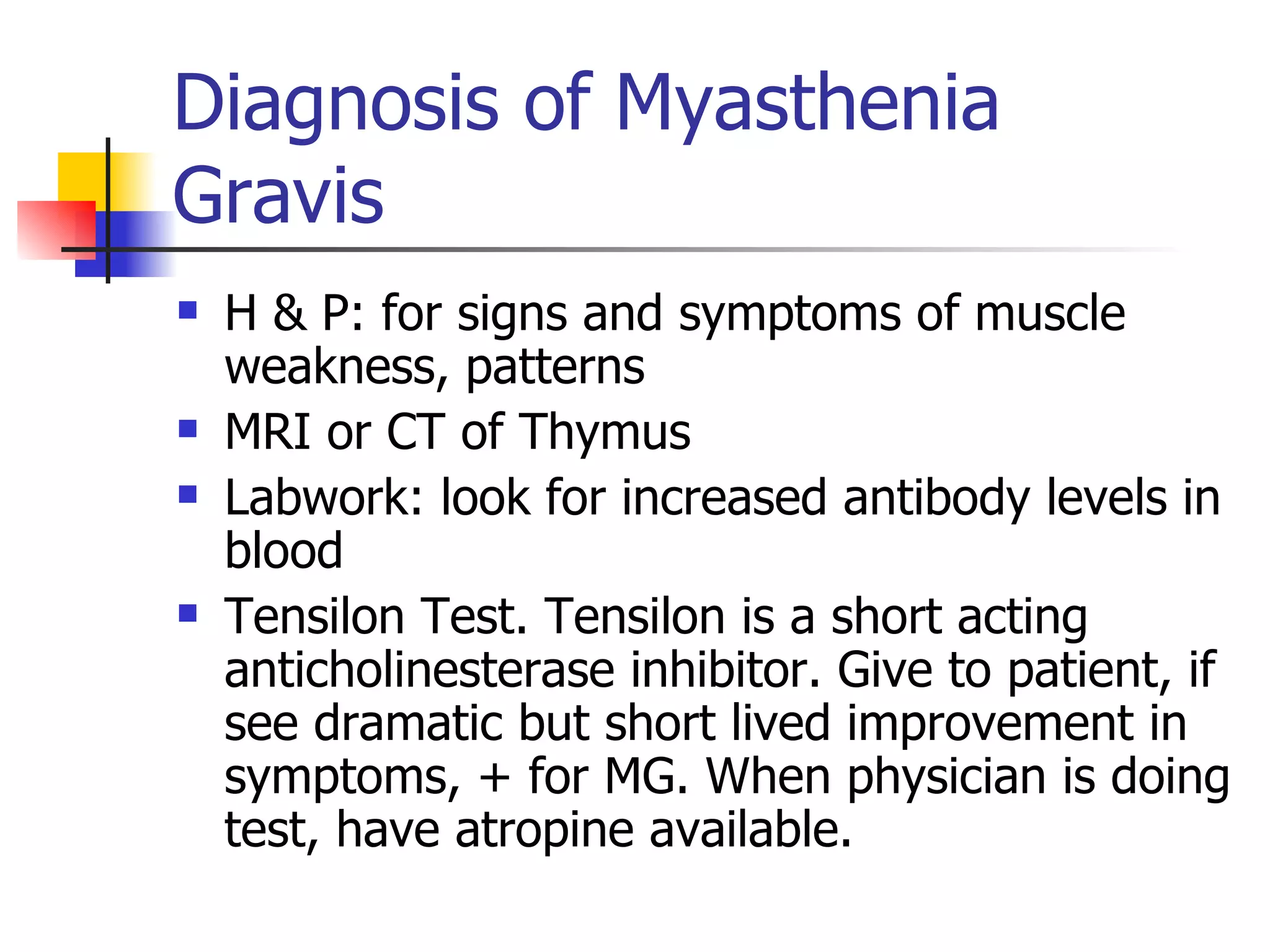 Diagnosis of Myasthenia Gravis

- H & P: for signs and symptoms of muscle weakness, patterns
- MRI or CT of Thymus
- Labwork: look for increased antibody levels in blood
- Tensilon Test. Tensilon is a short acting anticholinesterase inhibitor. Give to patient, if see dramatic but short lived improvement in symptoms, + for MG. When physician is doing test, have atropine available.